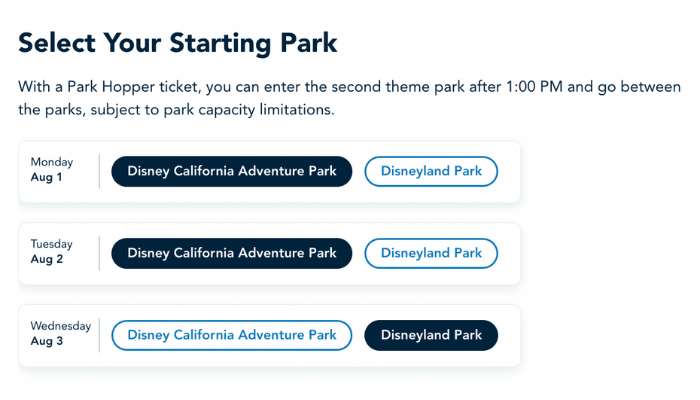 Select Your Starting Park

With a Park Hopper ticket, you can enter the second theme park after 1:00 PM and go between the parks, subject to park capacity limitations.

Monday
Aug 1
Disney California Adventure Park
Disneyland Park

Tuesday
Aug 2
Disney California Adventure Park
Disneyland Park

Wednesday
Aug 3
Disney California Adventure Park
Disneyland Park